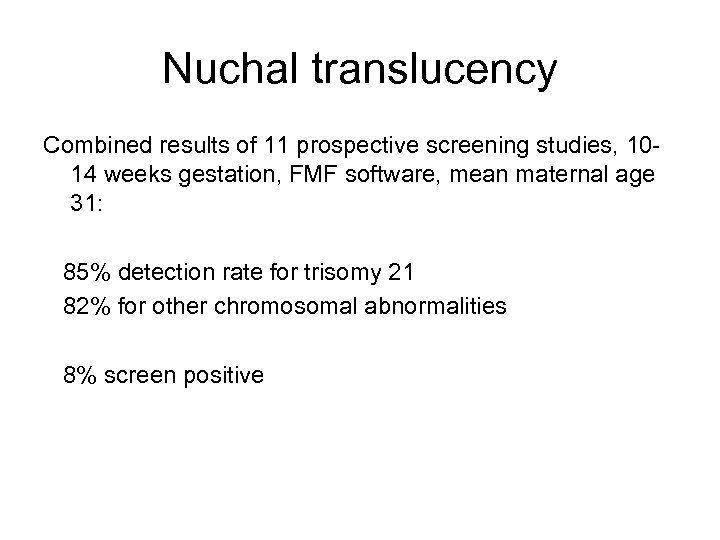 Nuchal translucency

Combined results of 11 prospective screening studies, 10-14 weeks gestation, FMF software, mean maternal age 31:

85% detection rate for trisomy 21
82% for other chromosomal abnormalities

8% screen positive